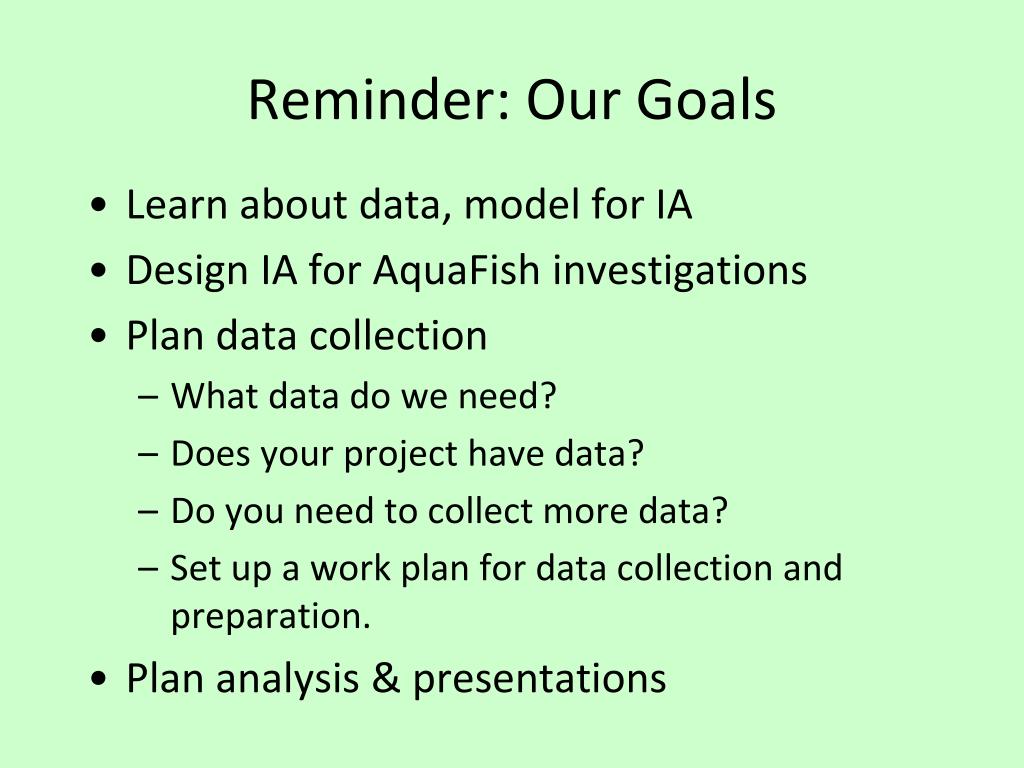 Reminder: Our Goals

• Learn about data, model for IA
• Design IA for AquaFish investigations
• Plan data collection
  – What data do we need?
  – Does your project have data?
  – Do you need to collect more data?
  – Set up a work plan for data collection and preparation.
• Plan analysis & presentations